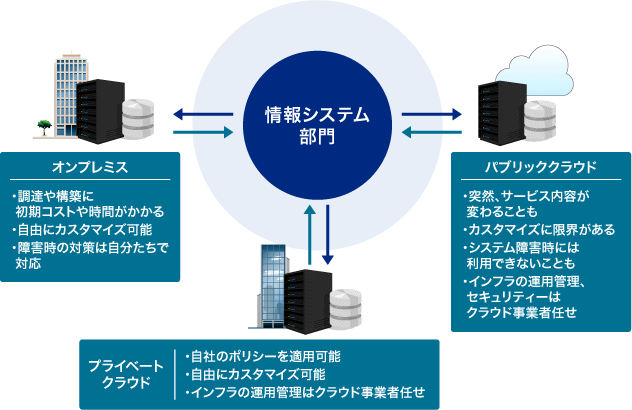 情報システム部門

オンプレミス

・調達や構築に初期コストや時間がかかる
・自由にカスタマイズ可能
・障害時の対策は自分たちで対応

パブリッククラウド

・突然、サービス内容が変わることも
・カスタマイズに限界がある
・システム障害時には利用できないことも
・インフラの運用管理、セキュリティーはクラウド事業者任せ

プライベートクラウド

・自社のポリシーを適用可能
・自由にカスタマイズ可能
・インフラの運用管理はクラウド事業者任せ